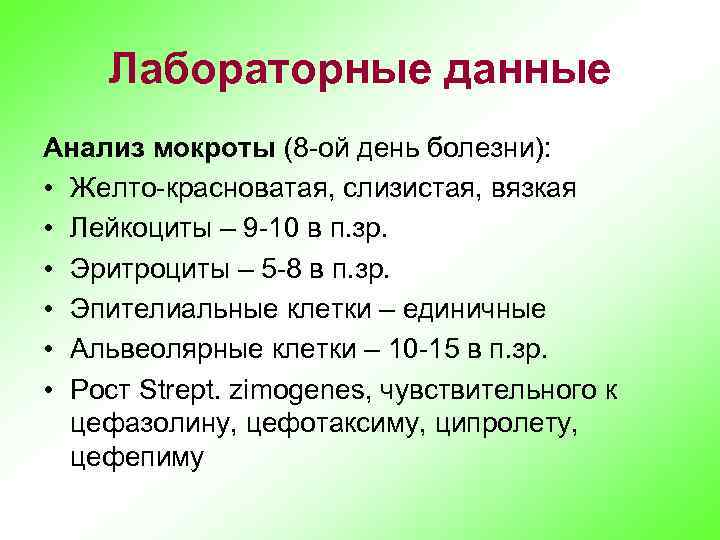 Лабораторные данные

Анализ мокроты (8-ой день болезни):
• Желто-красноватая, слизистая, вязкая
• Лейкоциты – 9-10 в п.зр.
• Эритроциты – 5-8 в п.зр.
• Эпителиальные клетки – единичные
• Альвеолярные клетки – 10-15 в п.зр.
• Рост Strept. zimogenes, чувствительного к цефазолину, цефотаксиму, ципролету, цефепиму